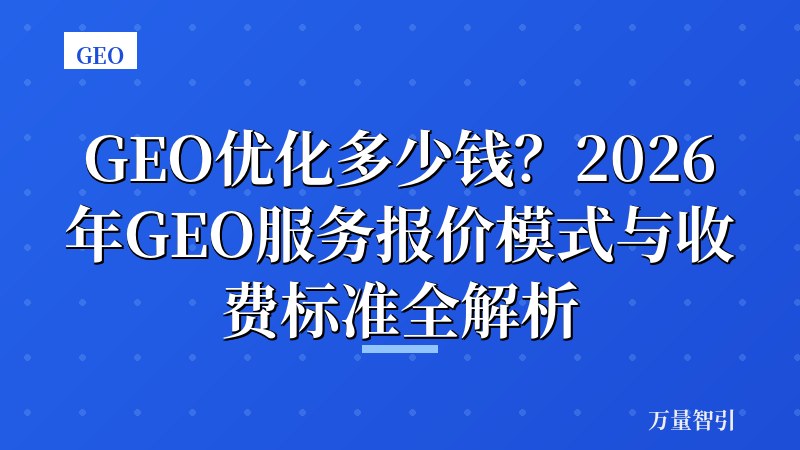 GEO

GEO优化多少钱？2026年GEO服务报价模式与收费标准全解析

万量智引